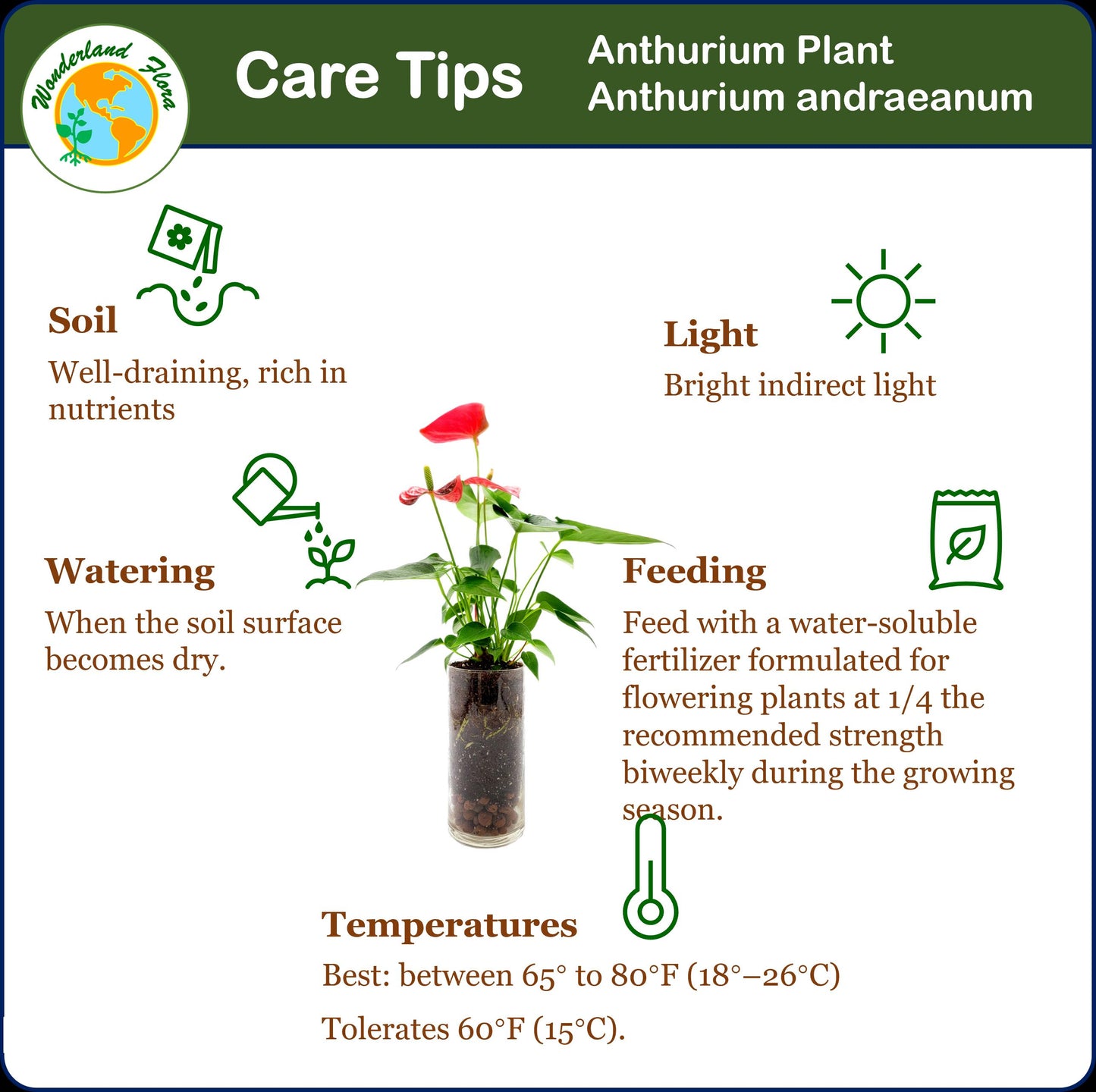 Wonderland Flora

Care Tips

Anthurium Plant
Anthurium andraeanum

Soil
Well-draining, rich in nutrients

Light
Bright indirect light

Watering
When the soil surface becomes dry.

Feeding
Feed with a water-soluble fertilizer formulated for flowering plants at 1/4 the recommended strength biweekly during the growing season.

Temperatures
Best: between 65° to 80°F (18°–26°C)

Tolerates 60°F (15°C).